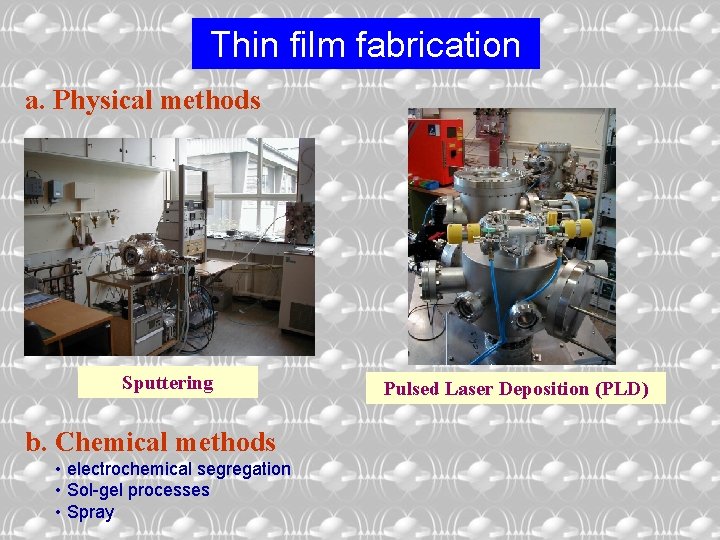 Thin film fabrication

a. Physical methods

Sputtering

Pulsed Laser Deposition (PLD)

b. Chemical methods

• electrochemical segregation
• Sol-gel processes
• Spray